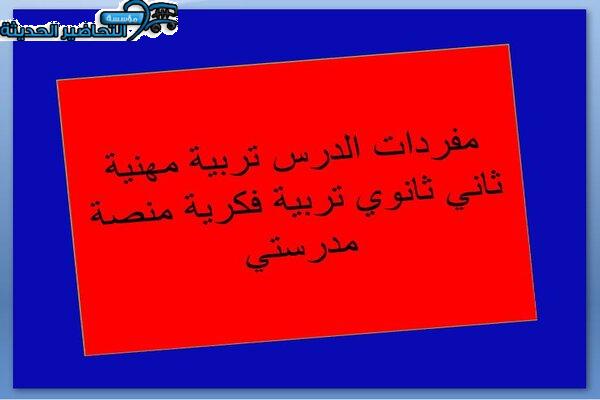 مؤسسة
التحاضير الحديثة

مفردات الدرس تربية مهنية ثاني ثانوي تربية فكرية منصة مدرستي